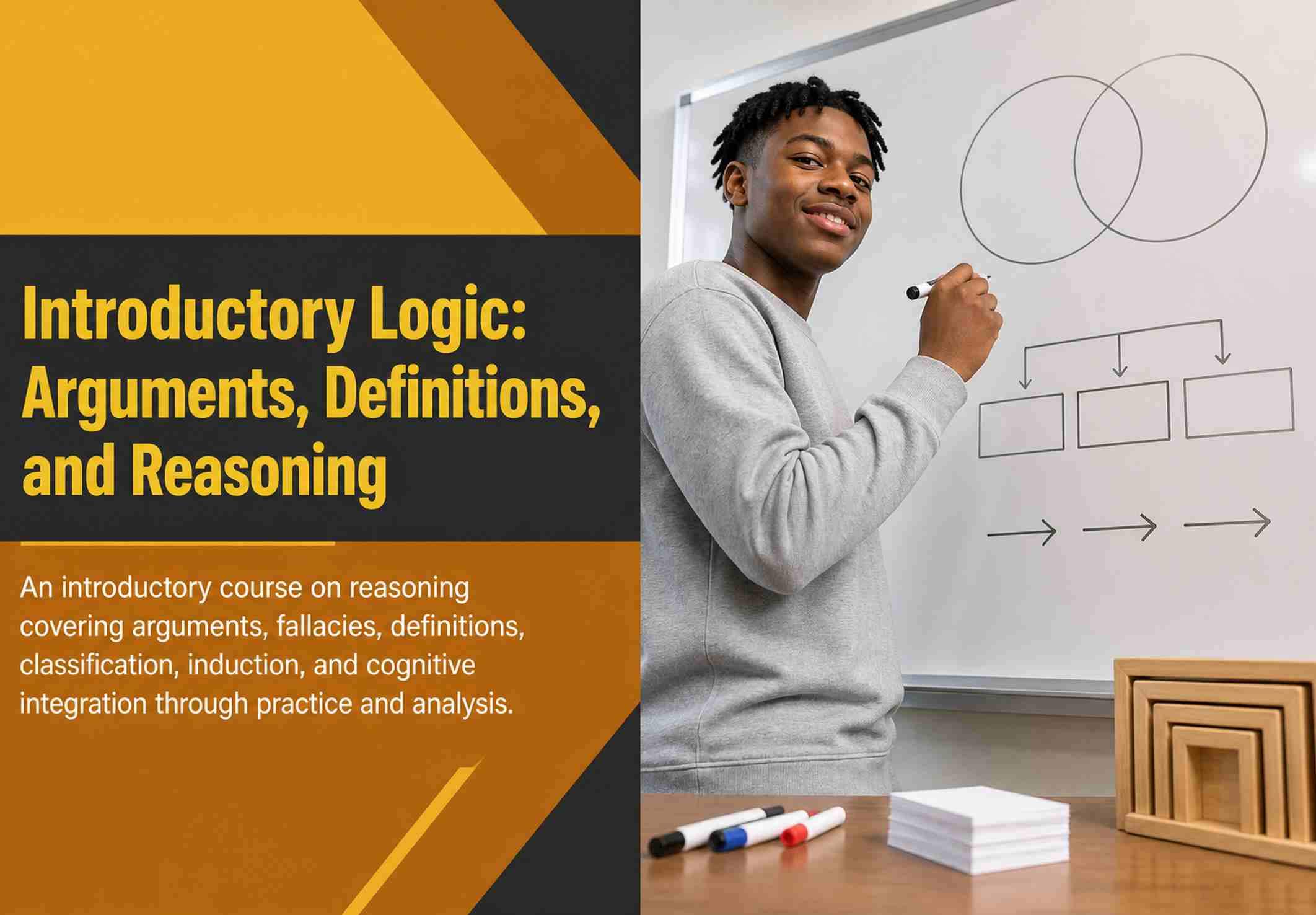 Introductory Logic: Arguments, Definitions, and Reasoning

An introductory course on reasoning covering arguments, fallacies, definitions, classification, induction, and cognitive integration through practice and analysis.